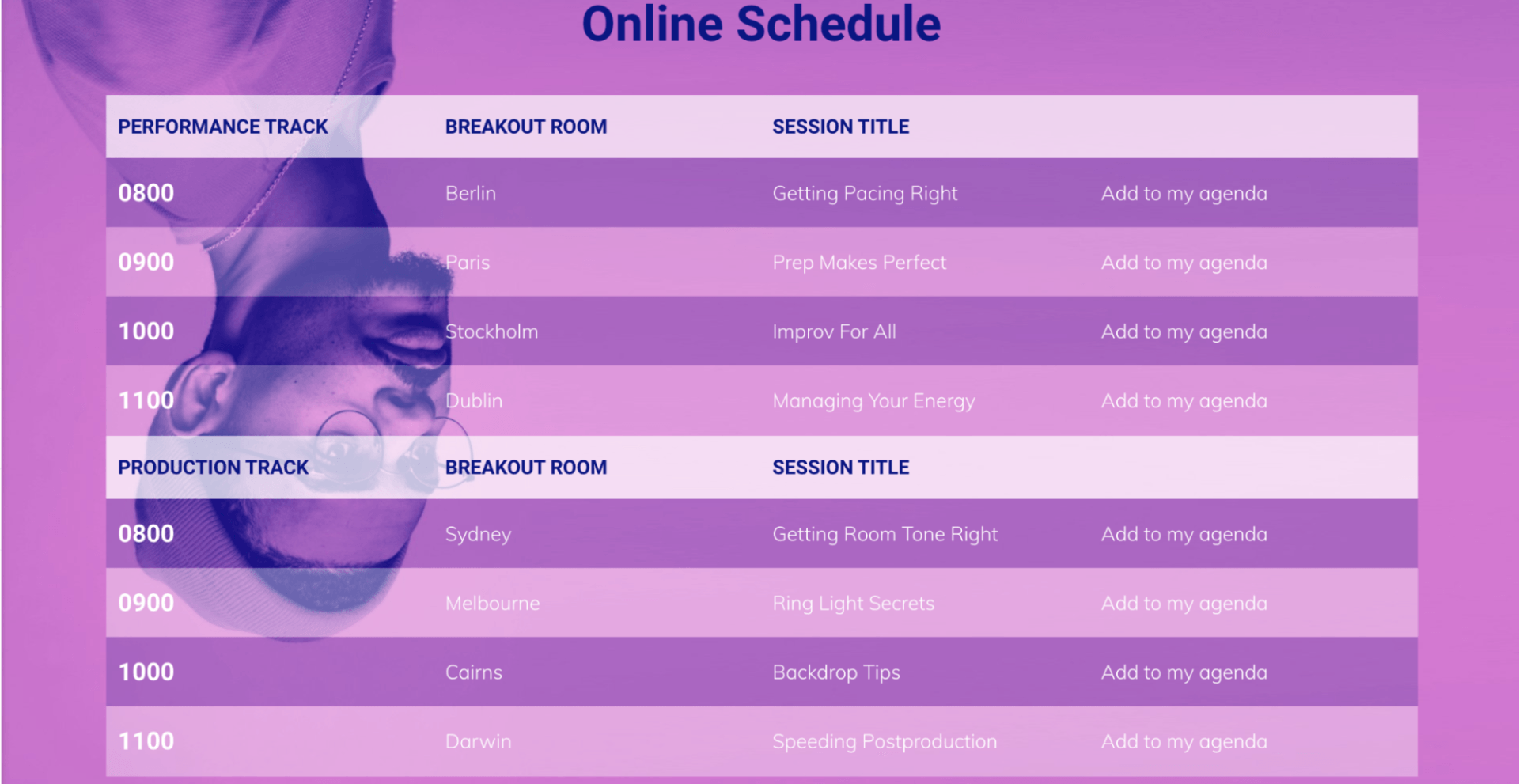 Online Schedule

| PERFORMANCE TRACK | BREAKOUT ROOM | SESSION TITLE | |
|---|---|---|---|
| 0800 | Berlin | Getting Pacing Right | Add to my agenda |
| 0900 | Paris | Prep Makes Perfect | Add to my agenda |
| 1000 | Stockholm | Improv For All | Add to my agenda |
| 1100 | Dublin | Managing Your Energy | Add to my agenda |
| PRODUCTION TRACK | BREAKOUT ROOM | SESSION TITLE | |
| 0800 | Sydney | Getting Room Tone Right | Add to my agenda |
| 0900 | Melbourne | Ring Light Secrets | Add to my agenda |
| 1000 | Cairns | Backdrop Tips | Add to my agenda |
| 1100 | Darwin | Speeding Postproduction | Add to my agenda |